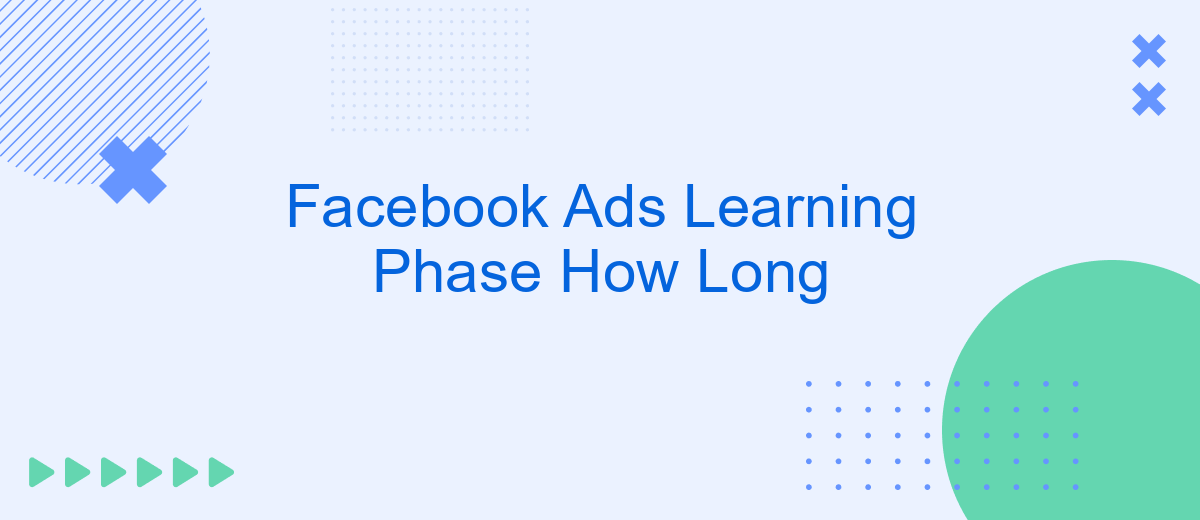 Facebook Ads Learning Phase How Long